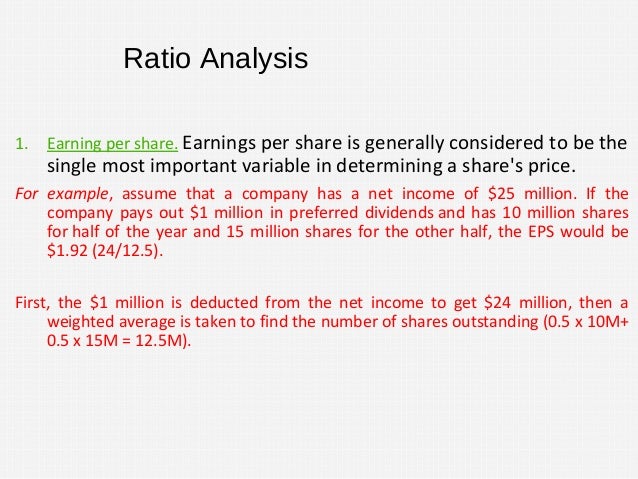 Ratio Analysis

1. Earning per share. Earnings per share is generally considered to be the single most important variable in determining a share's price.

For example, assume that a company has a net income of \$25 million. If the company pays out \$1 million in preferred dividends and has 10 million shares for half of the year and 15 million shares for the other half, the EPS would be \$1.92 (24/12.5).

First, the \$1 million is deducted from the net income to get \$24 million, then a weighted average is taken to find the number of shares outstanding (0.5 x 10M+ 0.5 x 15M = 12.5M).